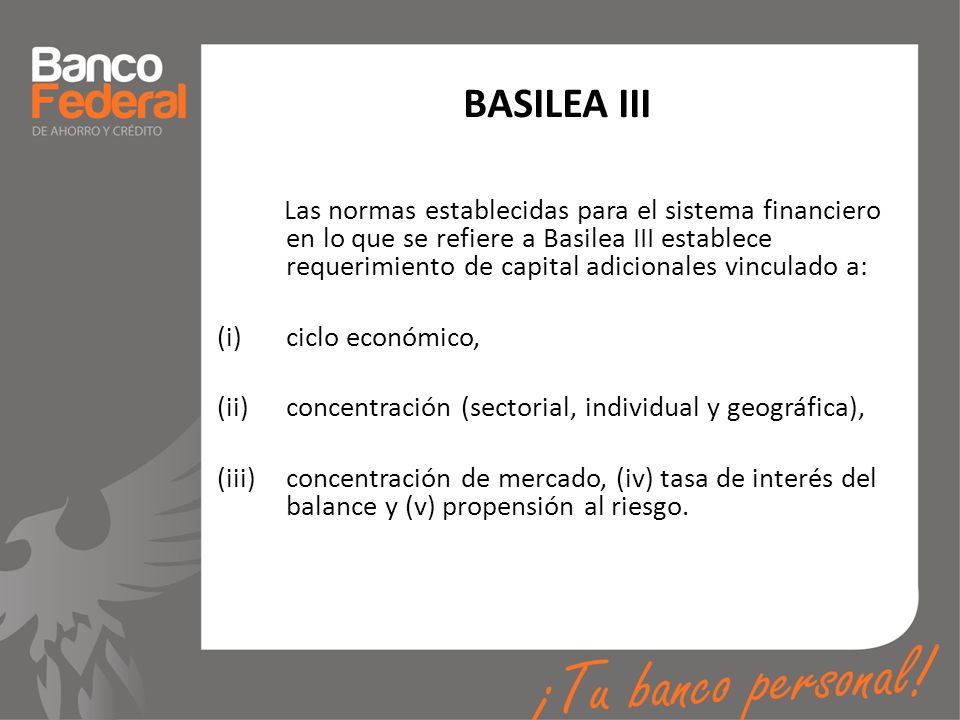 Banco Federal
DE AHORRO Y CRÉDITO

BASILEA III

Las normas establecidas para el sistema financiero en lo que se refiere a Basilea III establece requerimiento de capital adicionales vinculado a:

(i) ciclo económico,

(ii) concentración (sectorial, individual y geográfica),

(iii) concentración de mercado, (iv) tasa de interés del balance y (v) propensión al riesgo.

¡Tu banco personal!